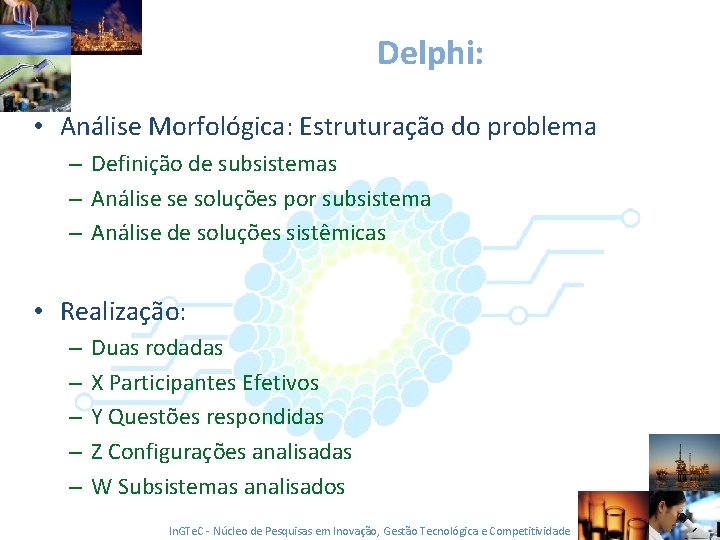 Delphi:

• Análise Morfológica: Estruturação do problema
– Definição de subsistemas
– Análise se soluções por subsistema
– Análise de soluções sistêmicas

• Realização:
– Duas rodadas
– X Participantes Efetivos
– Y Questões respondidas
– Z Configurações analisadas
– W Subsistemas analisados

InGTeC - Núcleo de Pesquisas em Inovação, Gestão Tecnológica e Competitividade